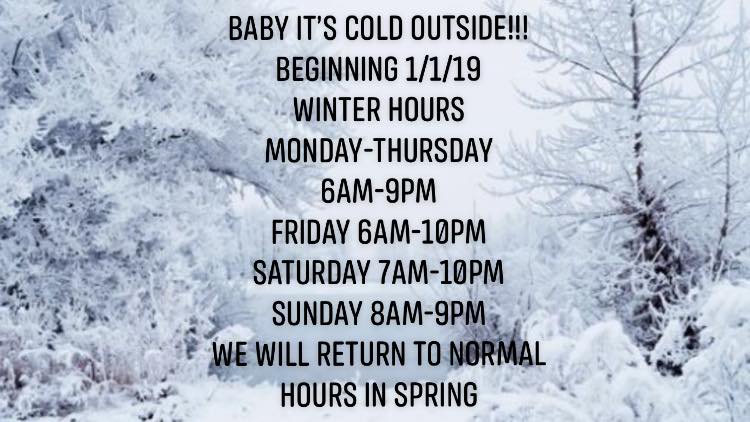 BABY IT'S COLD OUTSIDE!!!
BEGINNING 1/1/19
WINTER HOURS
MONDAY-THURSDAY
6AM-9PM
FRIDAY 6AM-10PM
SATURDAY 7AM-10PM
SUNDAY 8AM-9PM
WE WILL RETURN TO NORMAL
HOURS IN SPRING